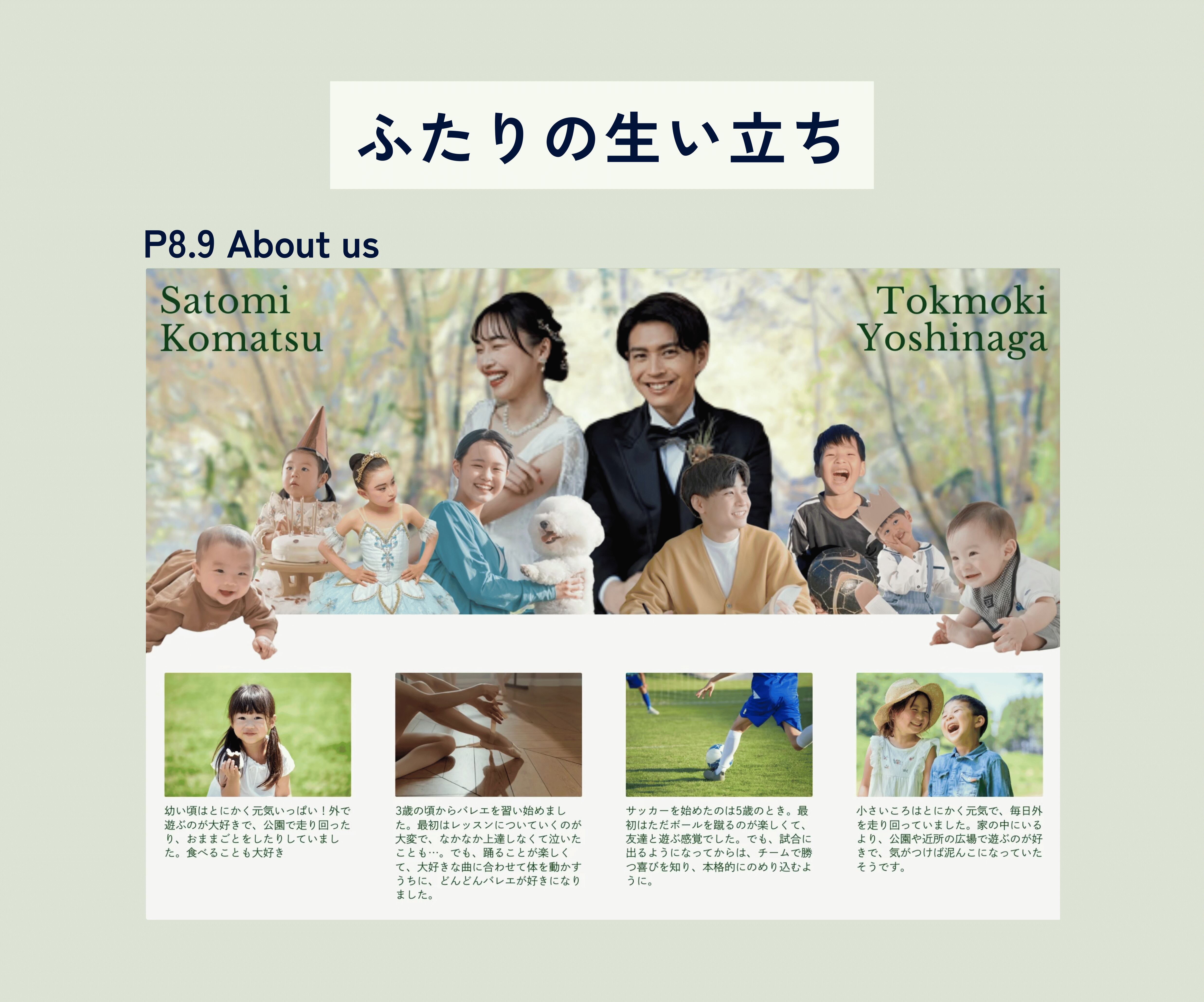 ふたりの生い立ち

P8.9 About us

Satomi Komatsu

Tokmoki Yoshinaga

幼い頃はとにかく元気いっぱい！外で遊ぶのが大好きで、公園で走り回ったり、おままごとをしたりしていました。食べることも大好き

3歳の頃からバレエを習い始めました。最初はレッスンについていくのが大変で、なかなか上達しなくて泣いたことも…。でも、踊ることが楽しくて、大好きな曲に合わせて体を動かすうちに、どんどんバレエが好きになりました。

サッカーを始めたのは5歳のとき。最初はただボールを蹴るのが楽しくて、友達と遊ぶ感覚でした。でも、試合に出るようになってからは、チームで勝つ喜びを知り、本格的にのめり込むように。

小さいころはとにかく元気で、毎日外を走り回っていました。家の中にいるより、公園や近所の広場で遊ぶのが好きで、気がつけば泥んこになっていたそうです。